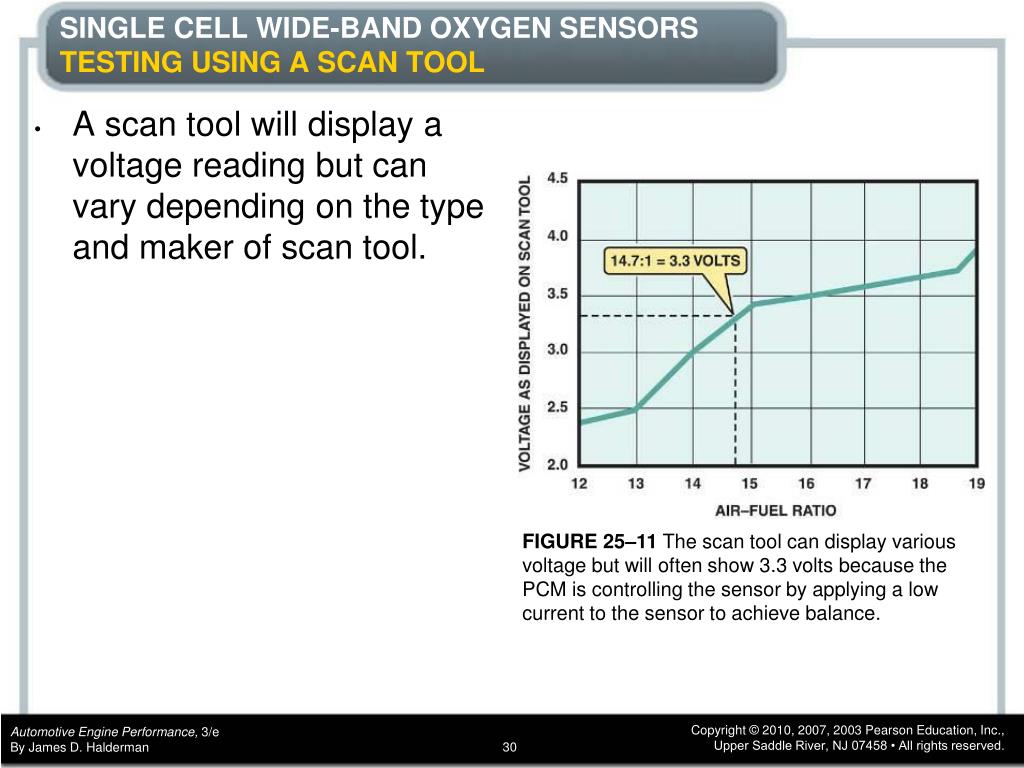 SINGLE CELL WIDE-BAND OXYGEN SENSORS
TESTING USING A SCAN TOOL

• A scan tool will display a voltage reading but can vary depending on the type and maker of scan tool.

VOLTAGE AS DISPLAYED ON SCAN TOOL
4.5
4.0
3.5
3.0
2.5
2.0
14.7:1 = 3.3 VOLTS
12 13 14 15 16 17 18 19
AIR–FUEL RATIO

FIGURE 25–11 The scan tool can display various voltage but will often show 3.3 volts because the PCM is controlling the sensor by applying a low current to the sensor to achieve balance.

Automotive Engine Performance, 3/e
By James D. Halderman

30

Copyright © 2010, 2007, 2003 Pearson Education, Inc.,
Upper Saddle River, NJ 07458 • All rights reserved.